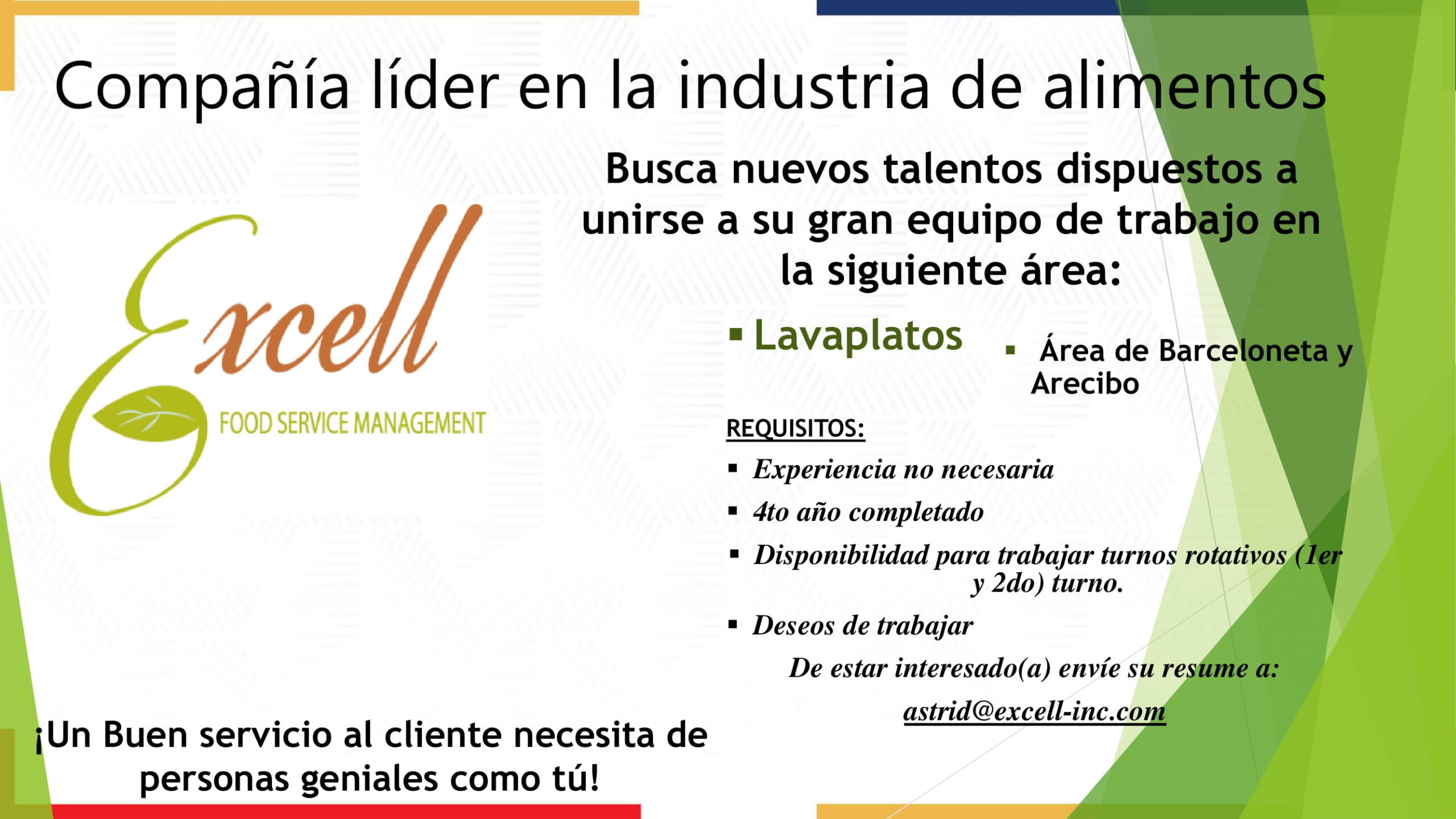 Compañía líder en la industria de alimentos

Excell
FOOD SERVICE MANAGEMENT

Busca nuevos talentos dispuestos a unirse a su gran equipo de trabajo en la siguiente área:

▪ Lavaplatos

▪ Área de Barceloneta y Arecibo

REQUISITOS:

▪ Experiencia no necesaria

▪ 4to año completado

▪ Disponibilidad para trabajar turnos rotativos (1er y 2do) turno.

▪ Deseos de trabajar

De estar interesado(a) envíe su resume a:

astrid@excell-inc.com

¡Un Buen servicio al cliente necesita de personas geniales como tú!